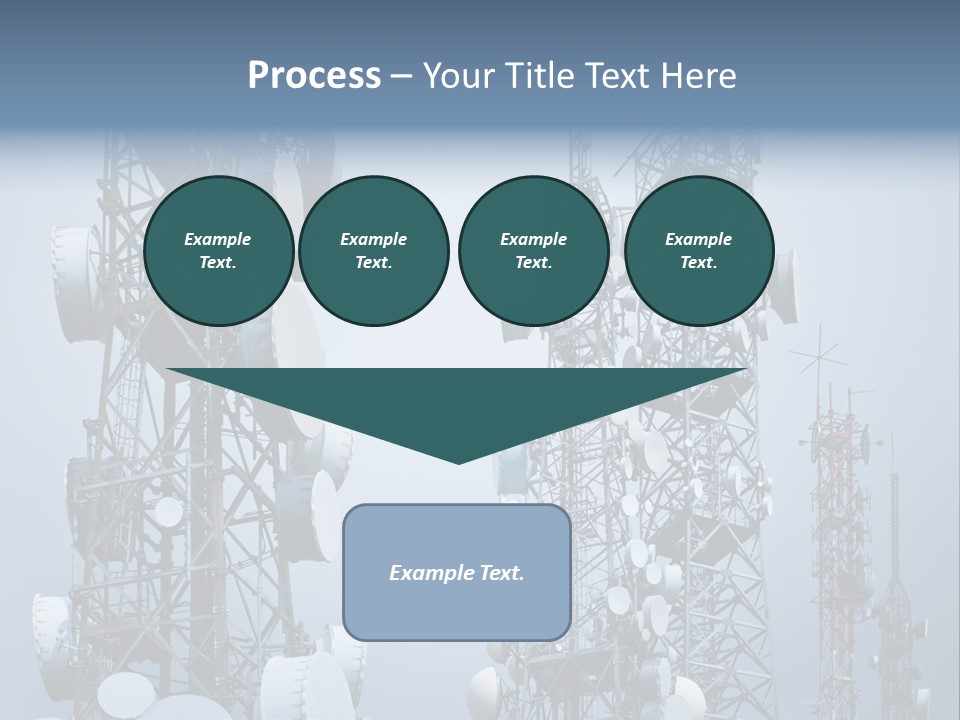 Process – Your Title Text Here

Example Text.

Example Text.

Example Text.

Example Text.

Example Text.